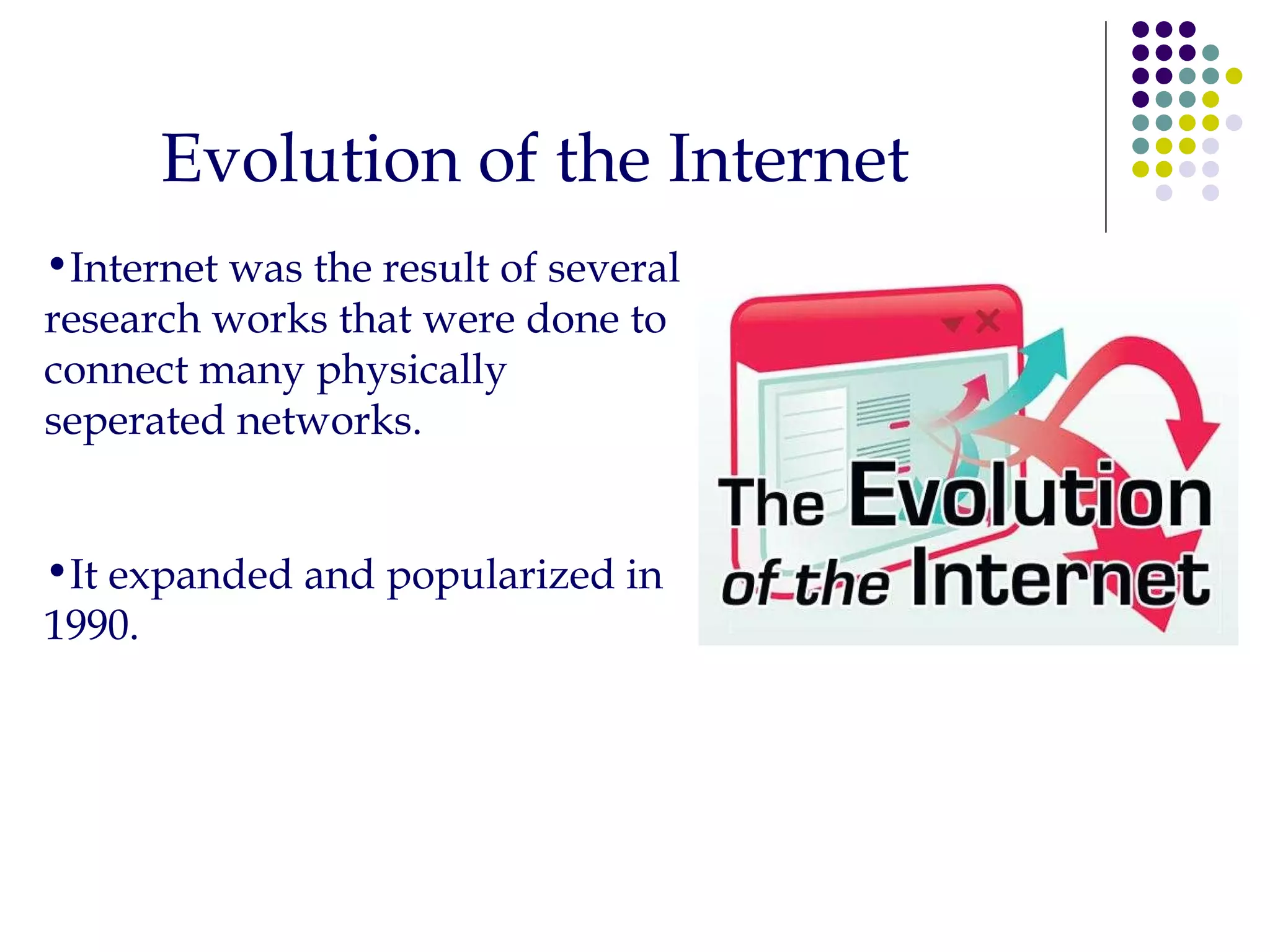 Evolution of the Internet

•Internet was the result of several research works that were done to connect many physically seperated networks.

•It expanded and popularized in 1990.

The Evolution of the Internet